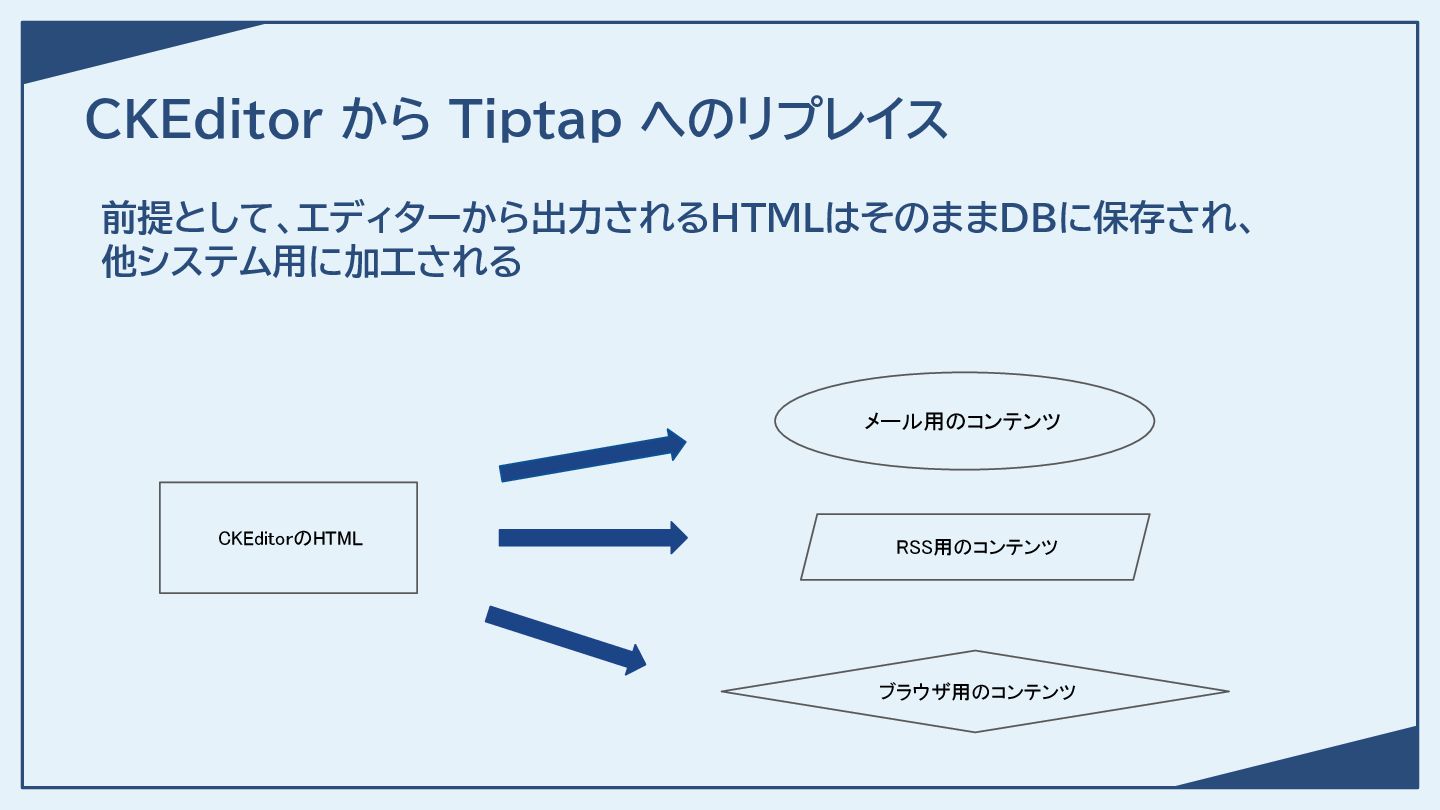 CKEditor から Tiptap へのリプレイス

前提として、エディターから出力されるHTMLはそのままDBに保存され、他システム用に加工される

CKEditorのHTML

メール用のコンテンツ

RSS用のコンテンツ

ブラウザ用のコンテンツ